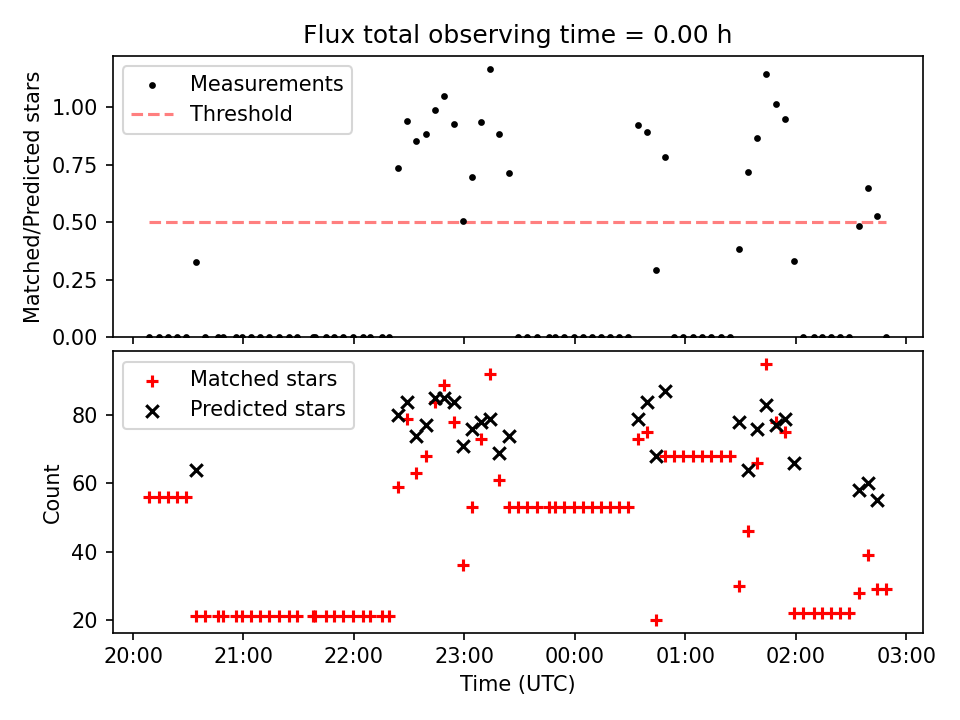 Flux total observing time = 0.00 h

Measurements
Threshold

Matched/Predicted stars

1.00
0.75
0.50
0.25
0.00

Matched stars
Predicted stars

Count

80
60
40
20

20:00
21:00
22:00
23:00
00:00
01:00
02:00
03:00

Time (UTC)